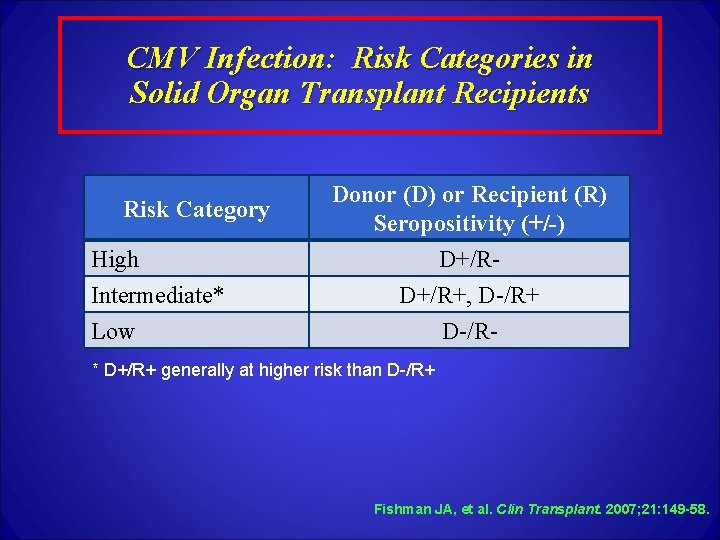 CMV Infection: Risk Categories in Solid Organ Transplant Recipients

| Risk Category | Donor (D) or Recipient (R) Seropositivity (+/-) |
|---|---|
| High | D+/R- |
| Intermediate* | D+/R+, D-/R+ |
| Low | D-/R- |

* D+/R+ generally at higher risk than D-/R+

Fishman JA, et al. Clin Transplant. 2007;21:149-58.